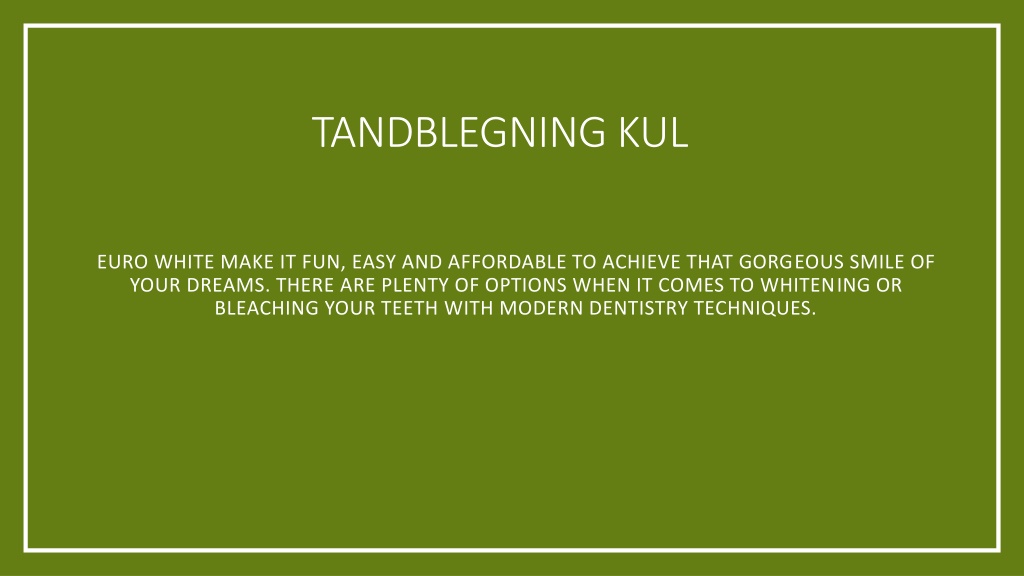 TANDBLEGNING KUL

EURO WHITE MAKE IT FUN, EASY AND AFFORDABLE TO ACHIEVE THAT GORGEOUS SMILE OF YOUR DREAMS. THERE ARE PLENTY OF OPTIONS WHEN IT COMES TO WHITENING OR BLEACHING YOUR TEETH WITH MODERN DENTISTRY TECHNIQUES.